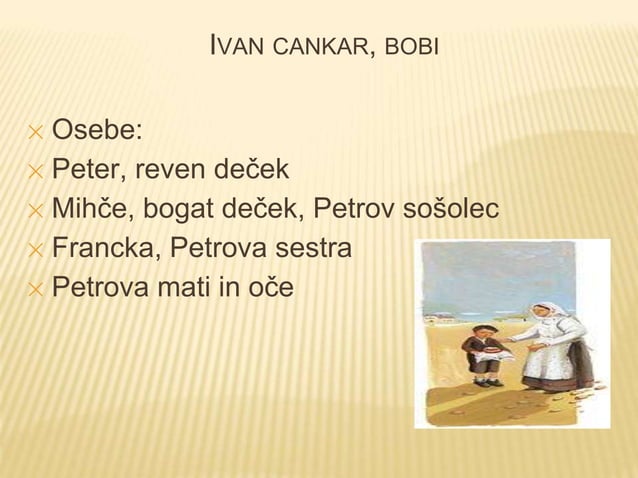 IVAN CANKAR, BOBI

Osebe:
Peter, reven deček
Mihče, bogat deček, Petrov sošolec
Francka, Petrova sestra
Petrova mati in oče